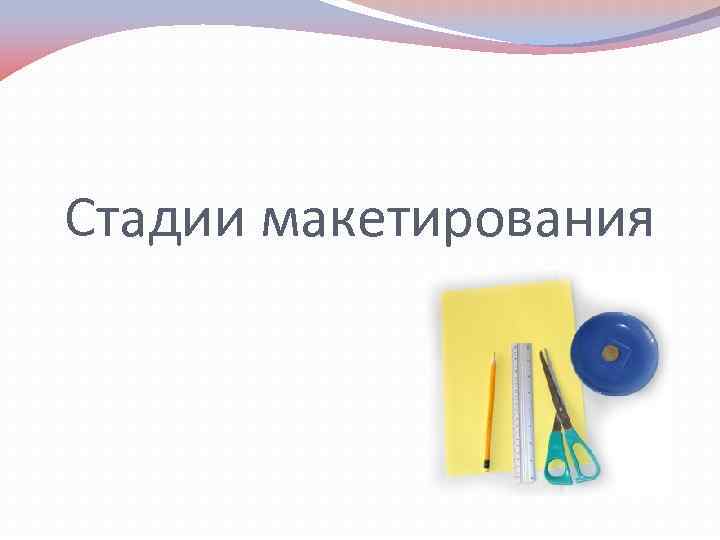 Стадии макетирования